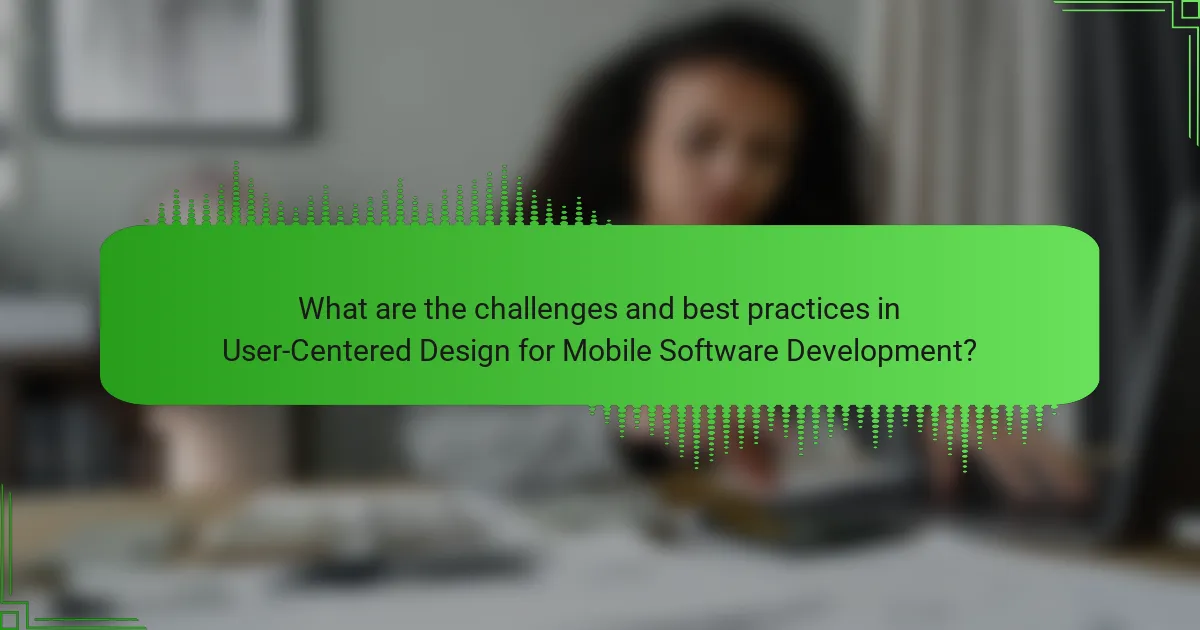 What are the challenges and best practices in User-Centered Design for Mobile Software Development?